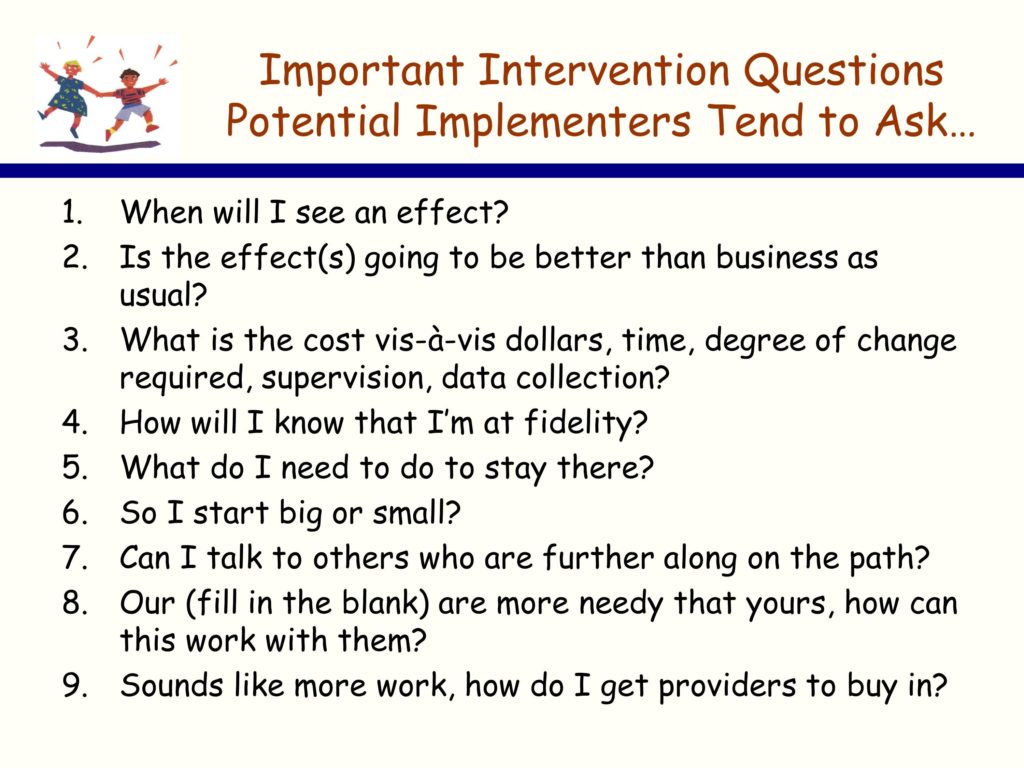 Important Intervention Questions Potential Implementers Tend to Ask…

1. When will I see an effect?
2. Is the effect(s) going to be better than business as usual?
3. What is the cost vis-à-vis dollars, time, degree of change required, supervision, data collection?
4. How will I know that I'm at fidelity?
5. What do I need to do to stay there?
6. So I start big or small?
7. Can I talk to others who are further along on the path?
8. Our (fill in the blank) are more needy that yours, how can this work with them?
9. Sounds like more work, how do I get providers to buy in?